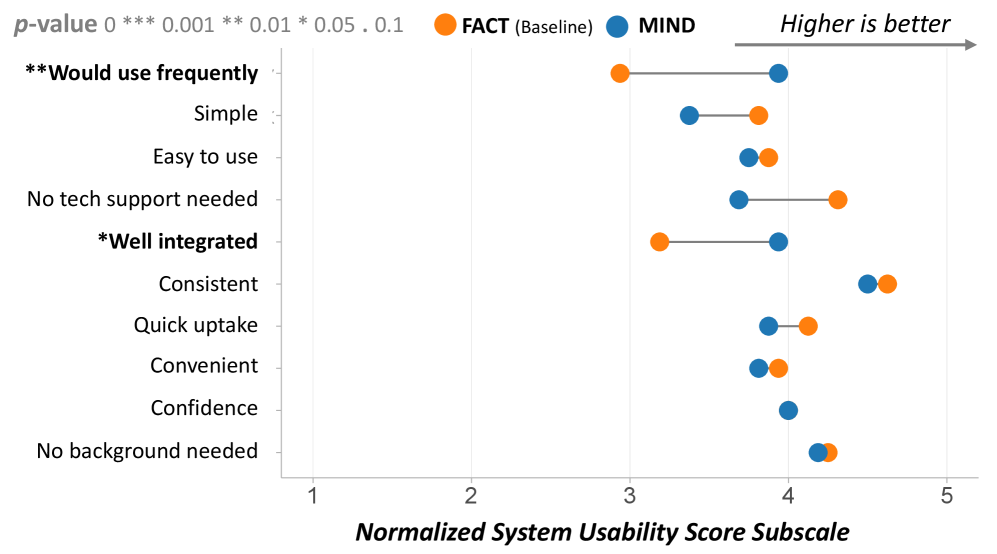 p-value 0 *** 0.001 ** 0.01 * 0.05 . 0.1 FACT (Baseline) MIND Higher is better

**Would use frequently
Simple
Easy to use
No tech support needed
*Well integrated
Consistent
Quick uptake
Convenient
Confidence
No background needed

1 2 3 4 5

Normalized System Usability Score Subscale